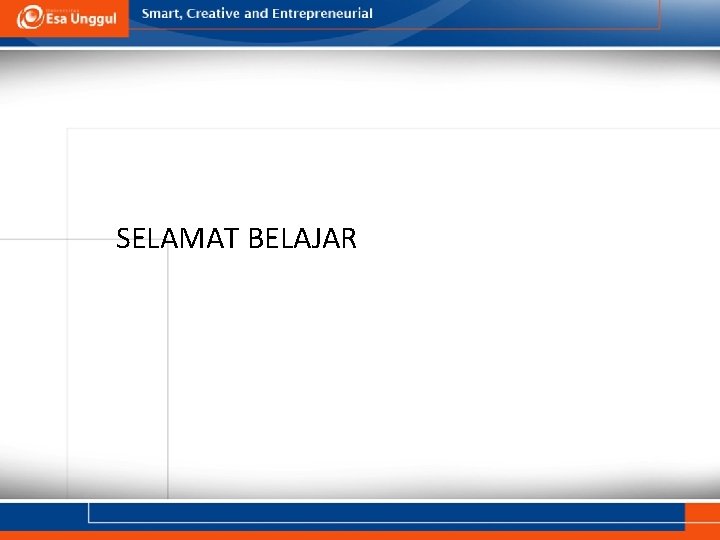 Esa Unggul

Smart, Creative and Entrepreneurial

SELAMAT BELAJAR